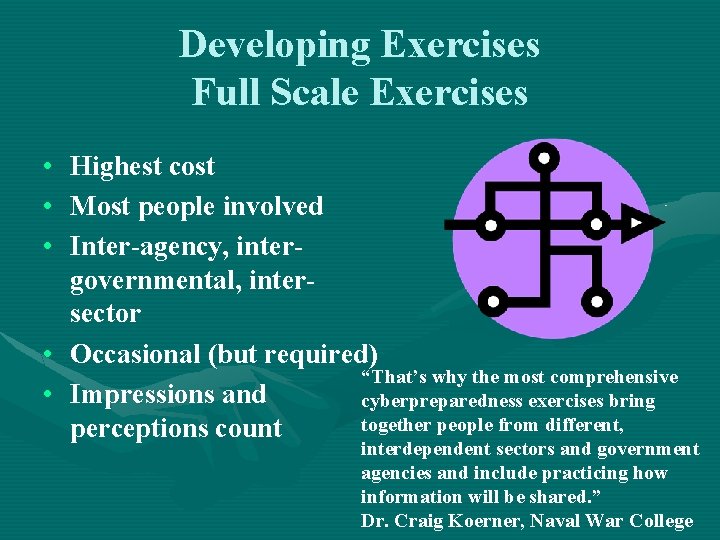 Developing Exercises
Full Scale Exercises

• Highest cost
• Most people involved
• Inter-agency, inter-governmental, inter-sector
• Occasional (but required)
• Impressions and perceptions count

“That’s why the most comprehensive cyberpreparedness exercises bring together people from different, interdependent sectors and government agencies and include practicing how information will be shared.”
Dr. Craig Koerner, Naval War College